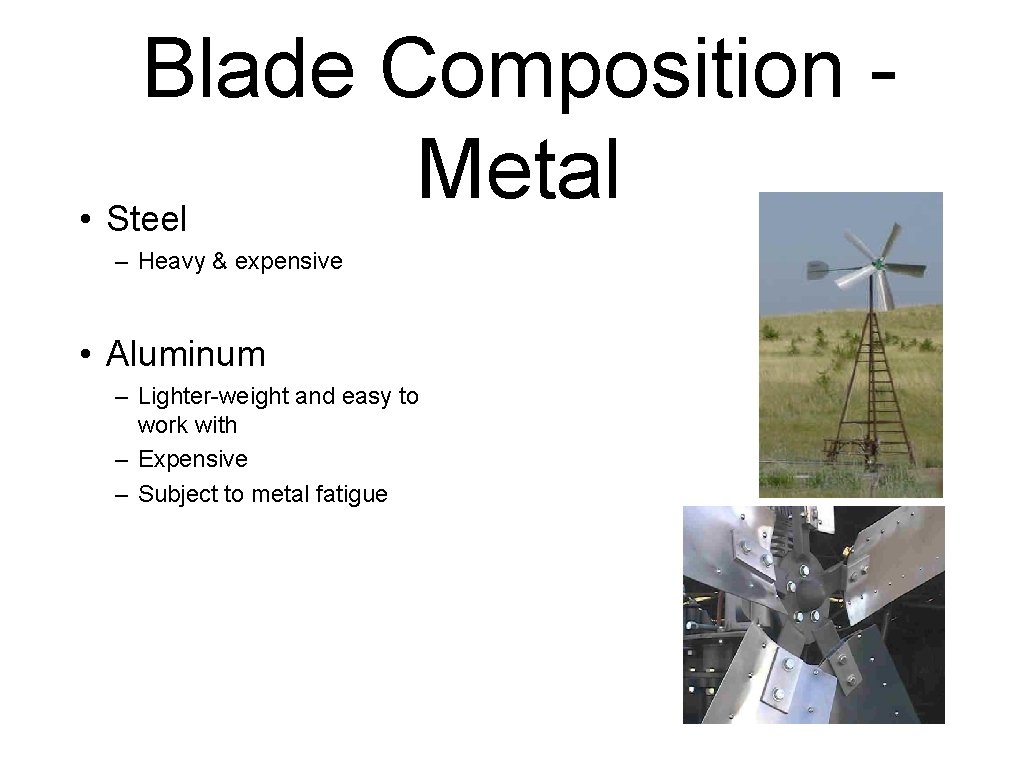 Blade Composition - Metal

• Steel
– Heavy & expensive

• Aluminum
– Lighter-weight and easy to work with
– Expensive
– Subject to metal fatigue